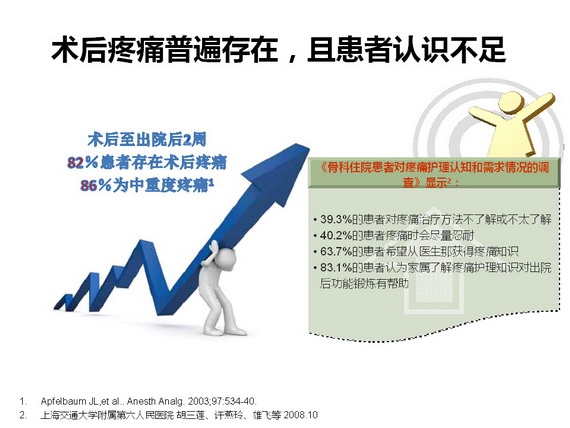 术后疼痛普遍存在，且患者认识不足

术后至出院后2周
82%患者存在术后疼痛
86%为中重度疼痛$^1$

《骨科住院患者对疼痛护理认知和需求情况的调查》显示$^2$：

• 39.3%的患者对疼痛治疗方法不了解或不太了解
• 40.2%的患者疼痛时会尽量忍耐
• 63.7%的患者希望从医生那获得疼痛知识
• 83.1%的患者认为家属了解疼痛护理知识对出院后功能锻炼有帮助

1. Apfelbaum JL,et al.. Anesth Analg. 2003;97:534-40.
2. 上海交通大学附属第六人民医院 胡三莲、许燕玲、雄飞等 2008.10